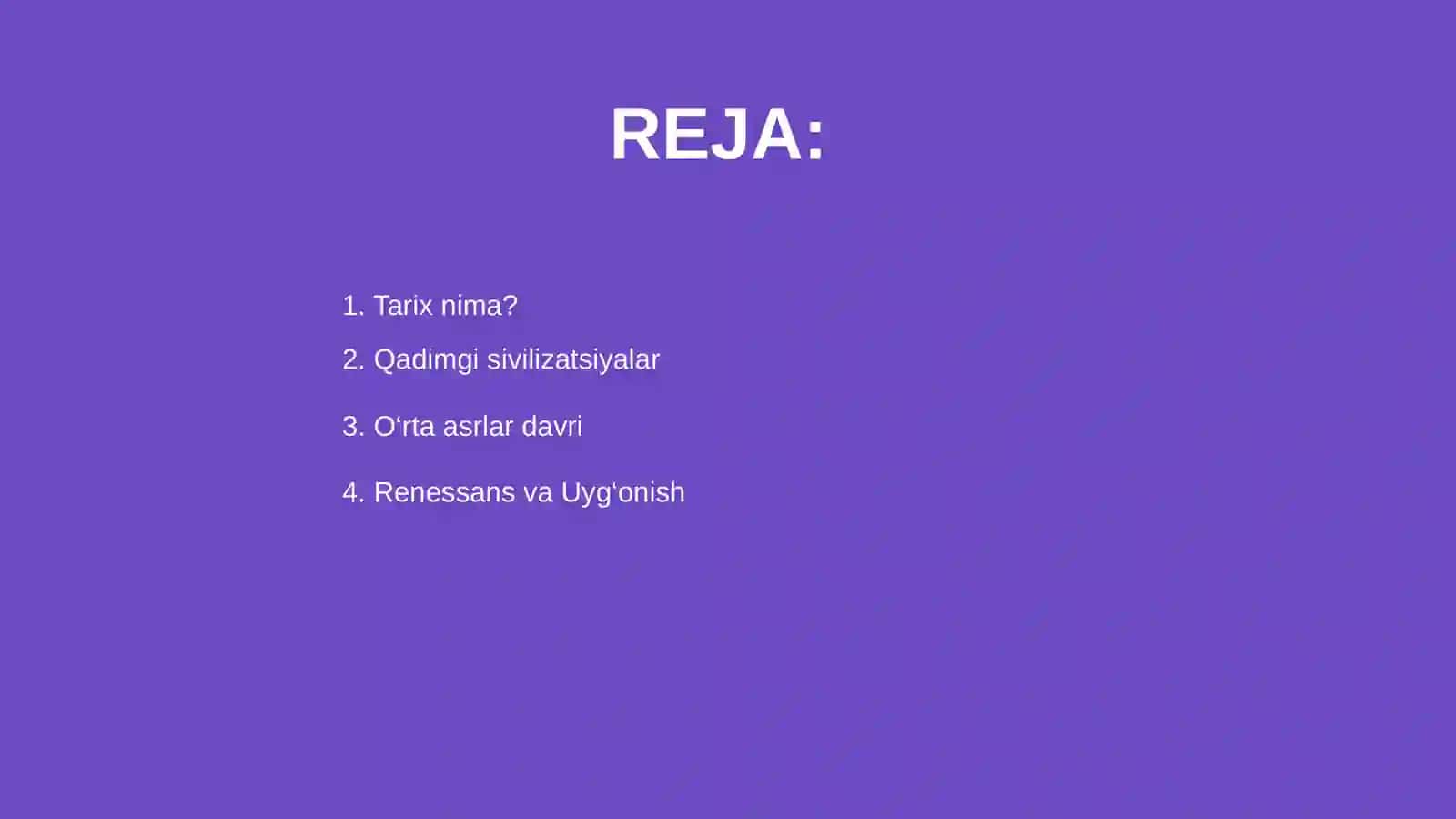 REJA:

1. Tarix nima?

2. Qadimgi sivilizatsiyalar

3. O‘rta asrlar davri

4. Renessans va Uyg‘onish